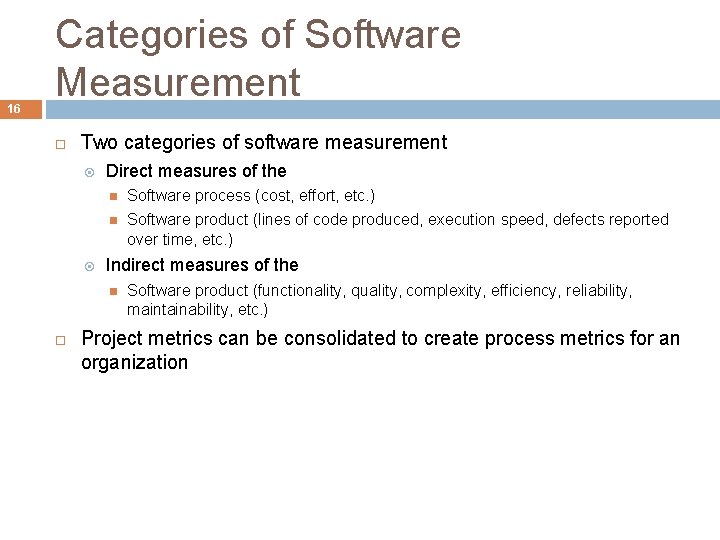 Categories of Software Measurement

16

Two categories of software measurement

Direct measures of the

Software process (cost, effort, etc.)

Software product (lines of code produced, execution speed, defects reported over time, etc.)

Indirect measures of the

Software product (functionality, quality, complexity, efficiency, reliability, maintainability, etc.)

Project metrics can be consolidated to create process metrics for an organization